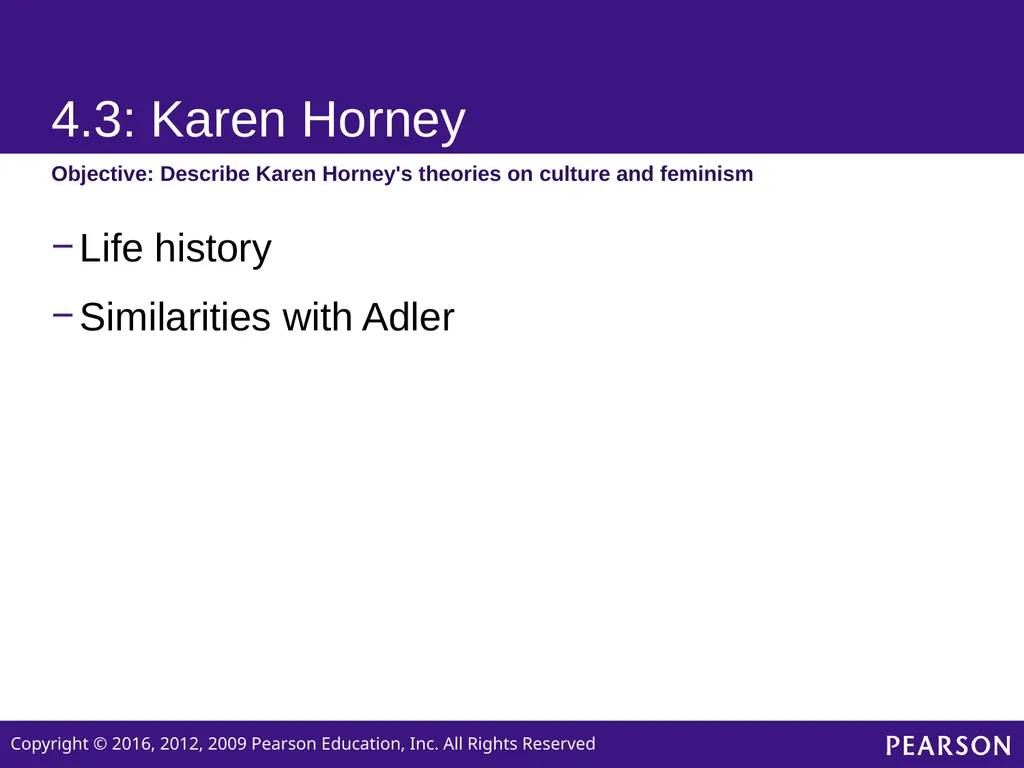 4.3: Karen Horney

Objective: Describe Karen Horney's theories on culture and feminism

– Life history

– Similarities with Adler

Copyright © 2016, 2012, 2009 Pearson Education, Inc. All Rights Reserved

PEARSON